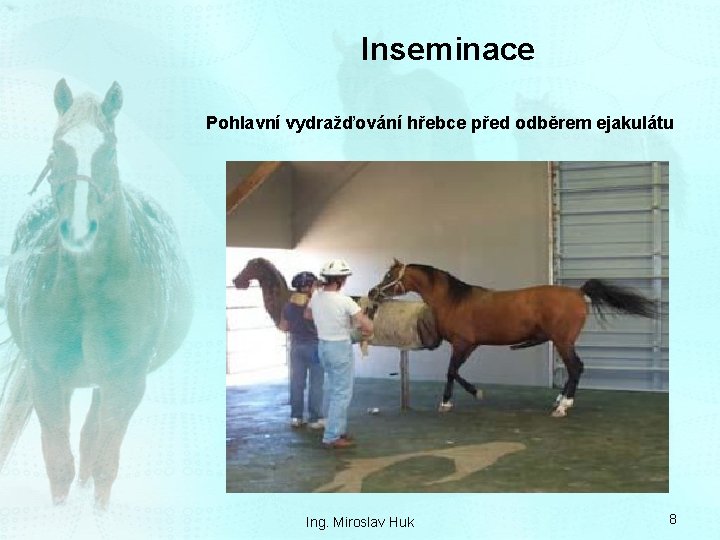 Inseminace

Pohlavní vydražďování hřebce před odběrem ejakulátu

Ing. Miroslav Huk

8